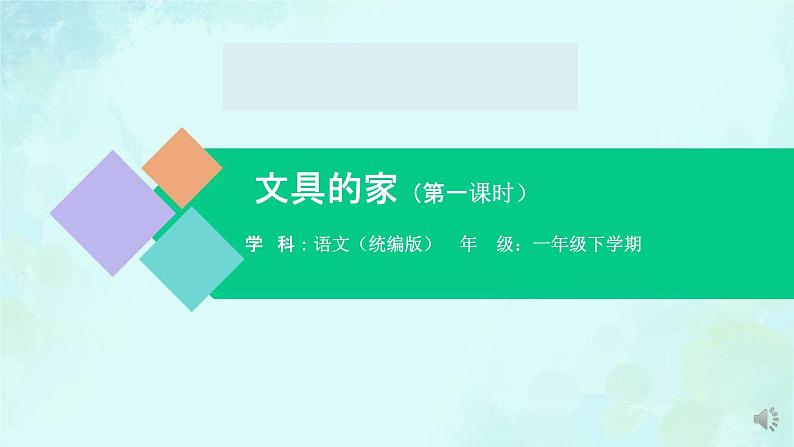 文具的家（第一课时）

学 科：语文（统编版） 年 级：一年级下学期